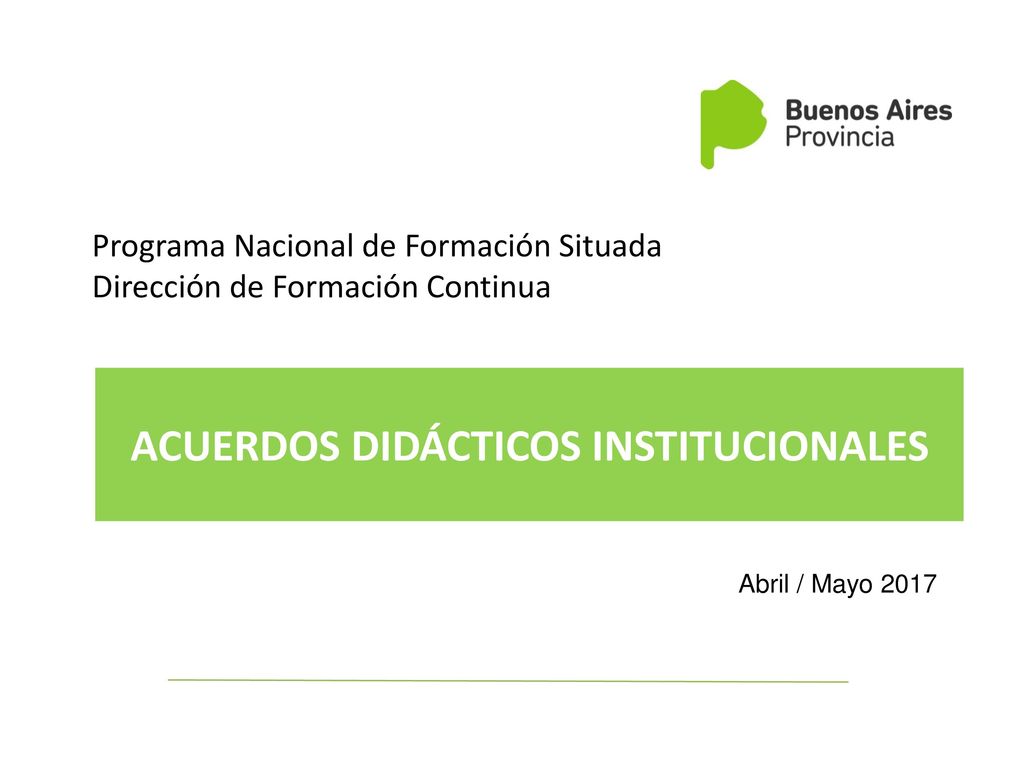 Buenos Aires
Provincia

Programa Nacional de Formación Situada
Dirección de Formación Continua

ACUERDOS DIDÁCTICOS INSTITUCIONALES

Abril / Mayo 2017